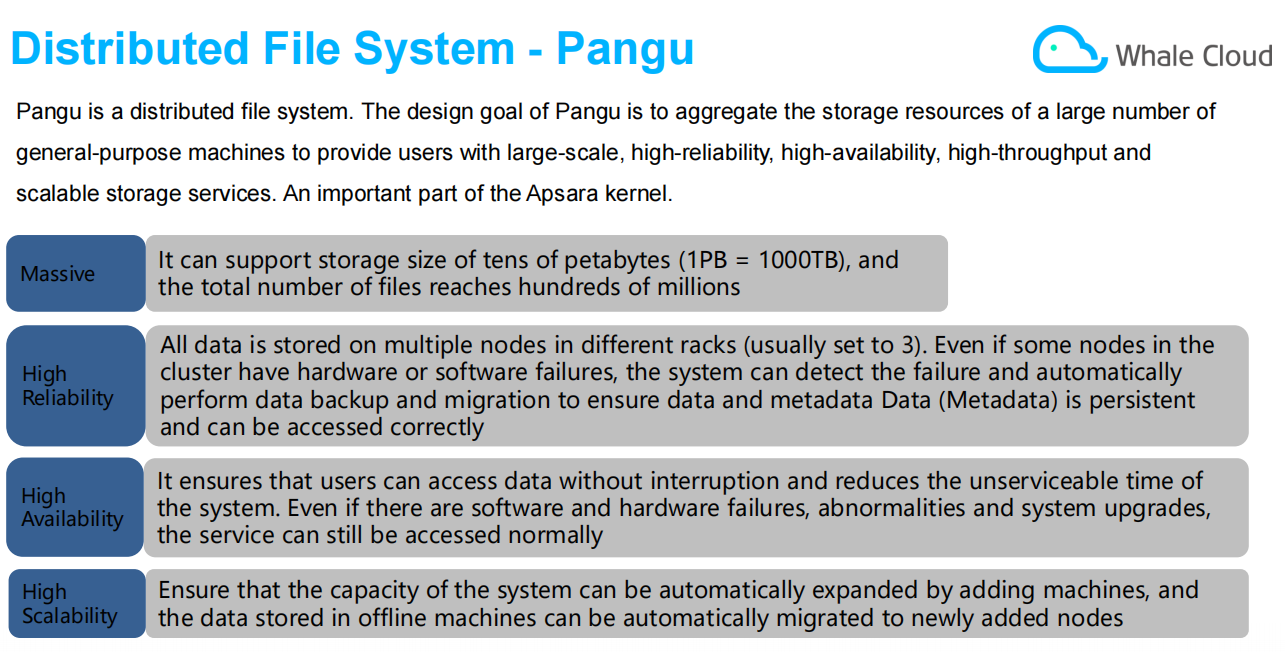 Distributed File System - Pangu

Whale Cloud

Pangu is a distributed file system. The design goal of Pangu is to aggregate the storage resources of a large number of general-purpose machines to provide users with large-scale, high-reliability, high-availability, high-throughput and scalable storage services. An important part of the Apsara kernel.

Massive

It can support storage size of tens of petabytes (1PB = 1000TB), and the total number of files reaches hundreds of millions

High Reliability

All data is stored on multiple nodes in different racks (usually set to 3). Even if some nodes in the cluster have hardware or software failures, the system can detect the failure and automatically perform data backup and migration to ensure data and metadata Data (Metadata) is persistent and can be accessed correctly

High Availability

It ensures that users can access data without interruption and reduces the unserviceable time of the system. Even if there are software and hardware failures, abnormalities and system upgrades, the service can still be accessed normally

High Scalability

Ensure that the capacity of the system can be automatically expanded by adding machines, and the data stored in offline machines can be automatically migrated to newly added nodes